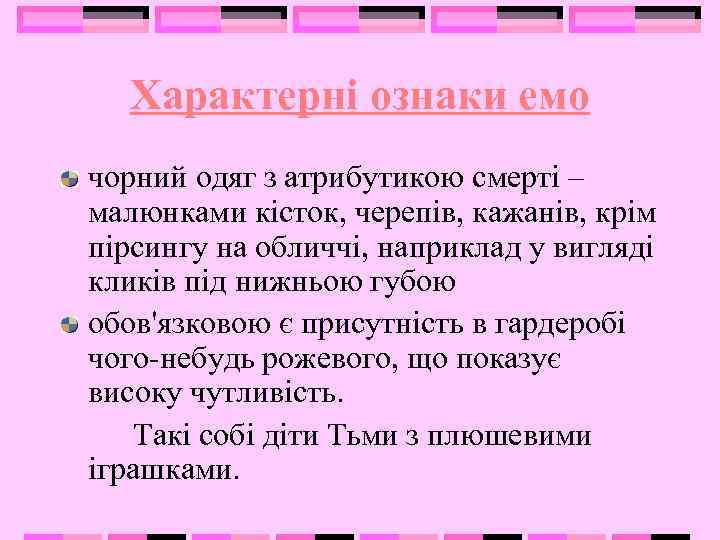 Характерні ознаки емо

чорний одяг з атрибутикою смерті – малюнками кісток, черепів, кажанів, крім пірсингу на обличчі, наприклад у вигляді кликів під нижньою губою

обов'язковою є присутність в гардеробі чого-небудь рожевого, що показує високу чутливість.

Такі собі діти Тьми з плюшевими іграшками.